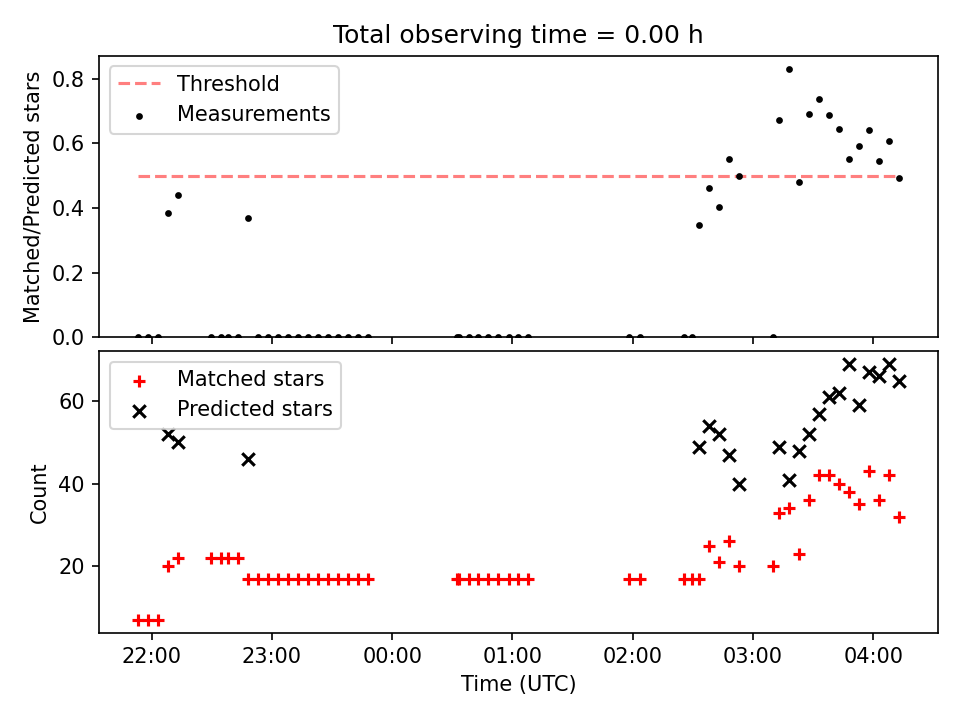 Total observing time = 0.00 h

Threshold
Measurements

Matched/Predicted stars

0.8
0.6
0.4
0.2
0.0

Matched stars
Predicted stars

Count

60
40
20

22:00
23:00
00:00
01:00
02:00
03:00
04:00

Time (UTC)